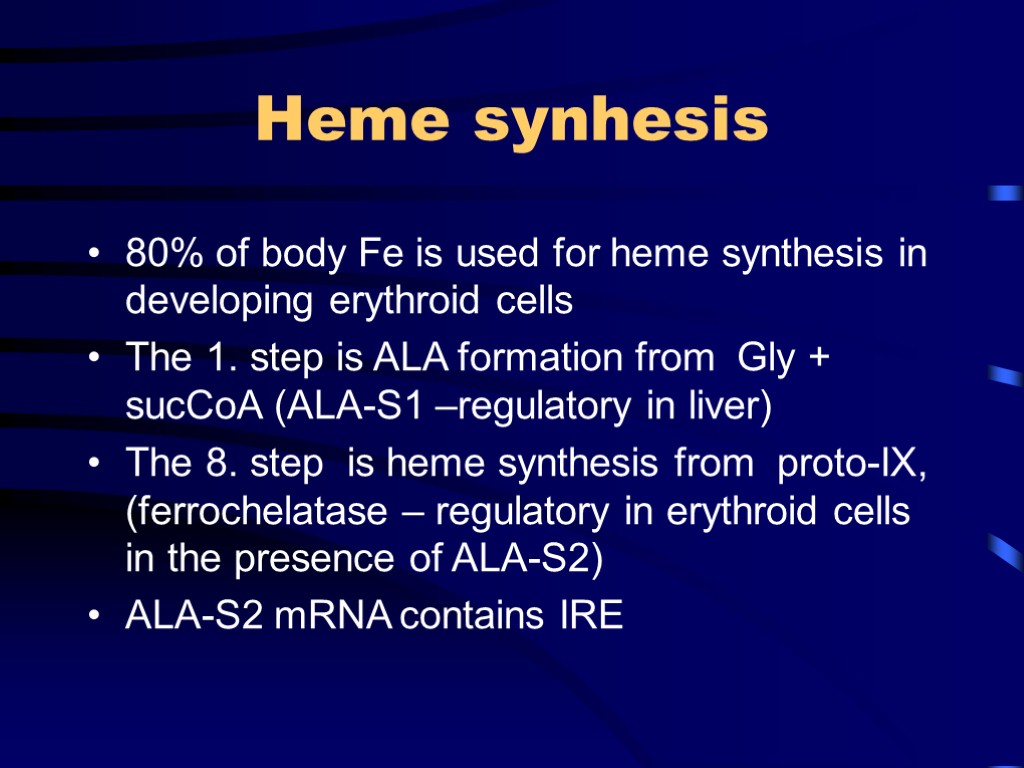 Heme synhesis

• 80% of body Fe is used for heme synthesis in developing erythroid cells
• The 1. step is ALA formation from Gly + sucCoA (ALA-S1 –regulatory in liver)
• The 8. step is heme synthesis from proto-IX, (ferrochelatase – regulatory in erythroid cells in the presence of ALA-S2)
• ALA-S2 mRNA contains IRE